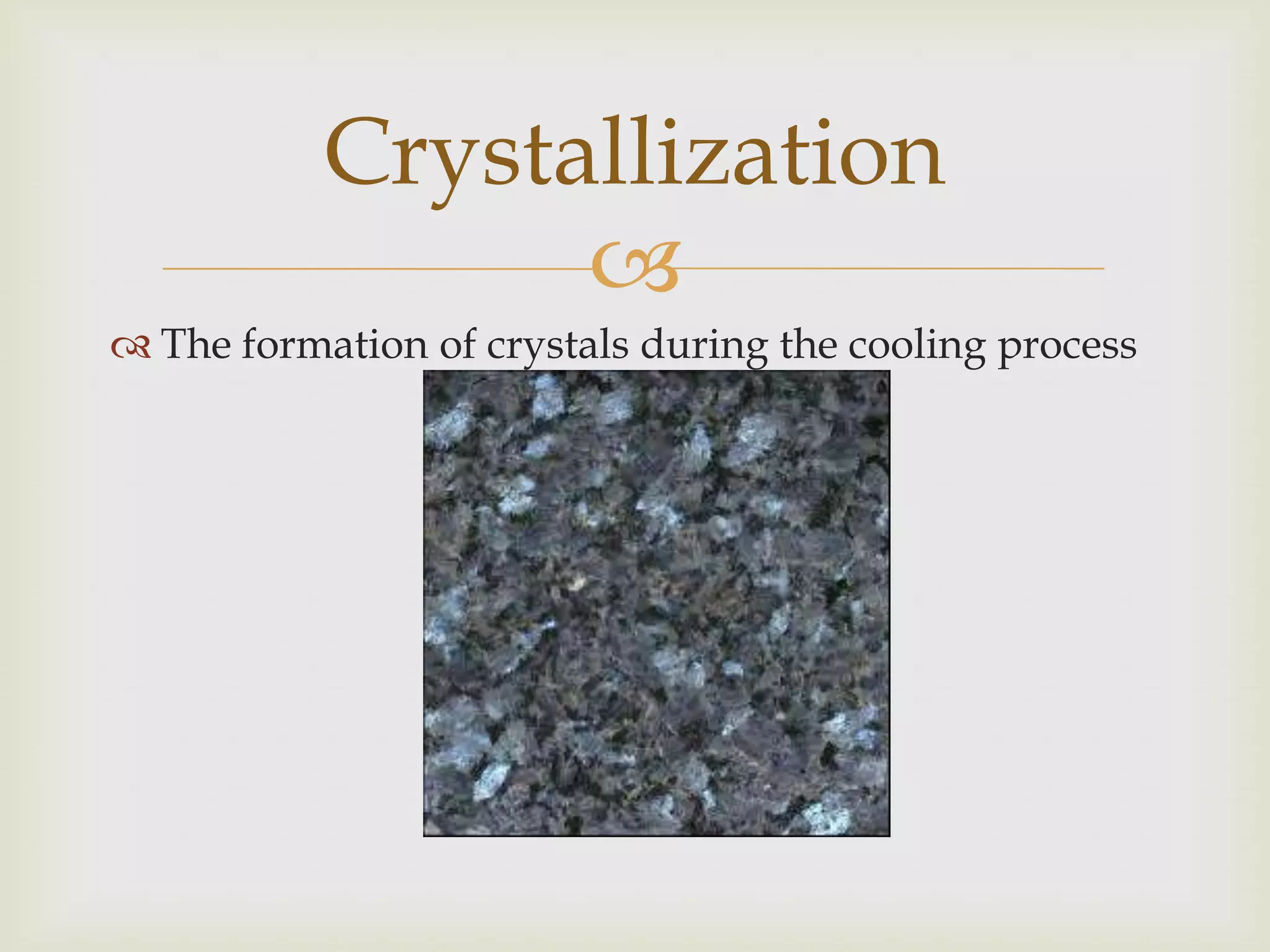 Crystallization

The formation of crystals during the cooling process